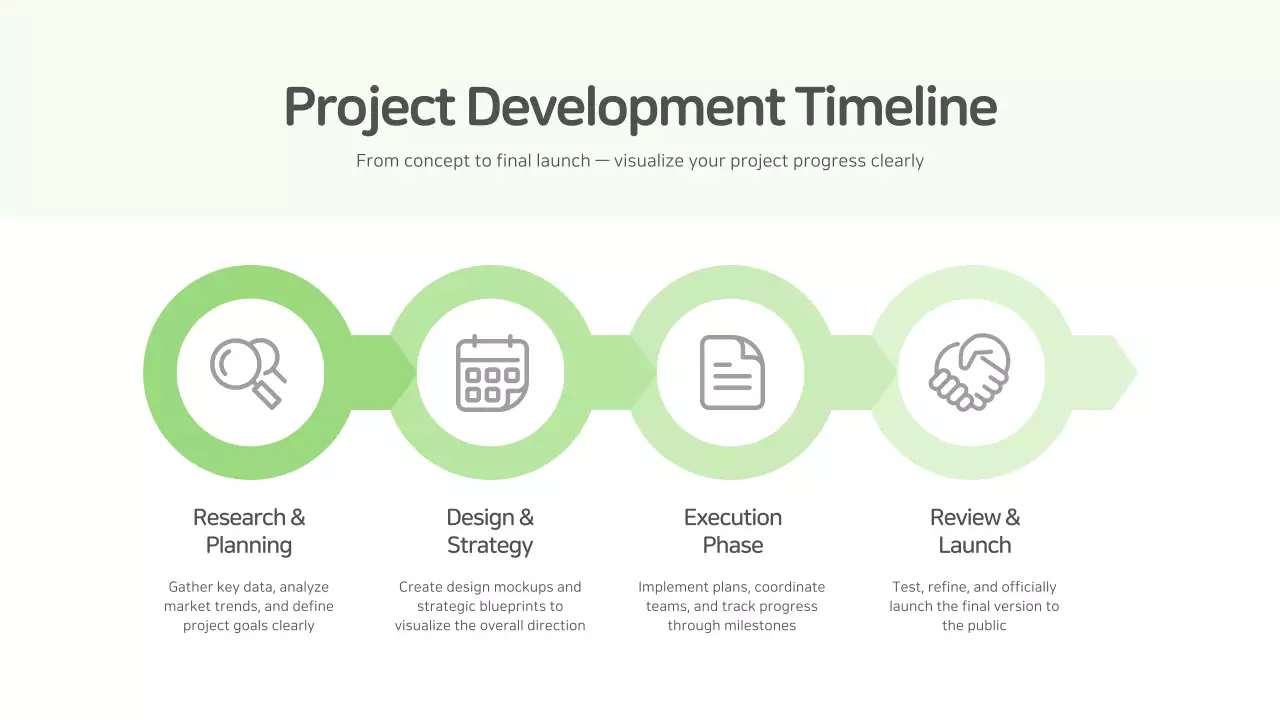 Project Development Timeline

From concept to final launch — visualize your project progress clearly

Research & Planning

Gather key data, analyze market trends, and define project goals clearly

Design & Strategy

Create design mockups and strategic blueprints to visualize the overall direction

Execution Phase

Implement plans, coordinate teams, and track progress through milestones

Review & Launch

Test, refine, and officially launch the final version to the public